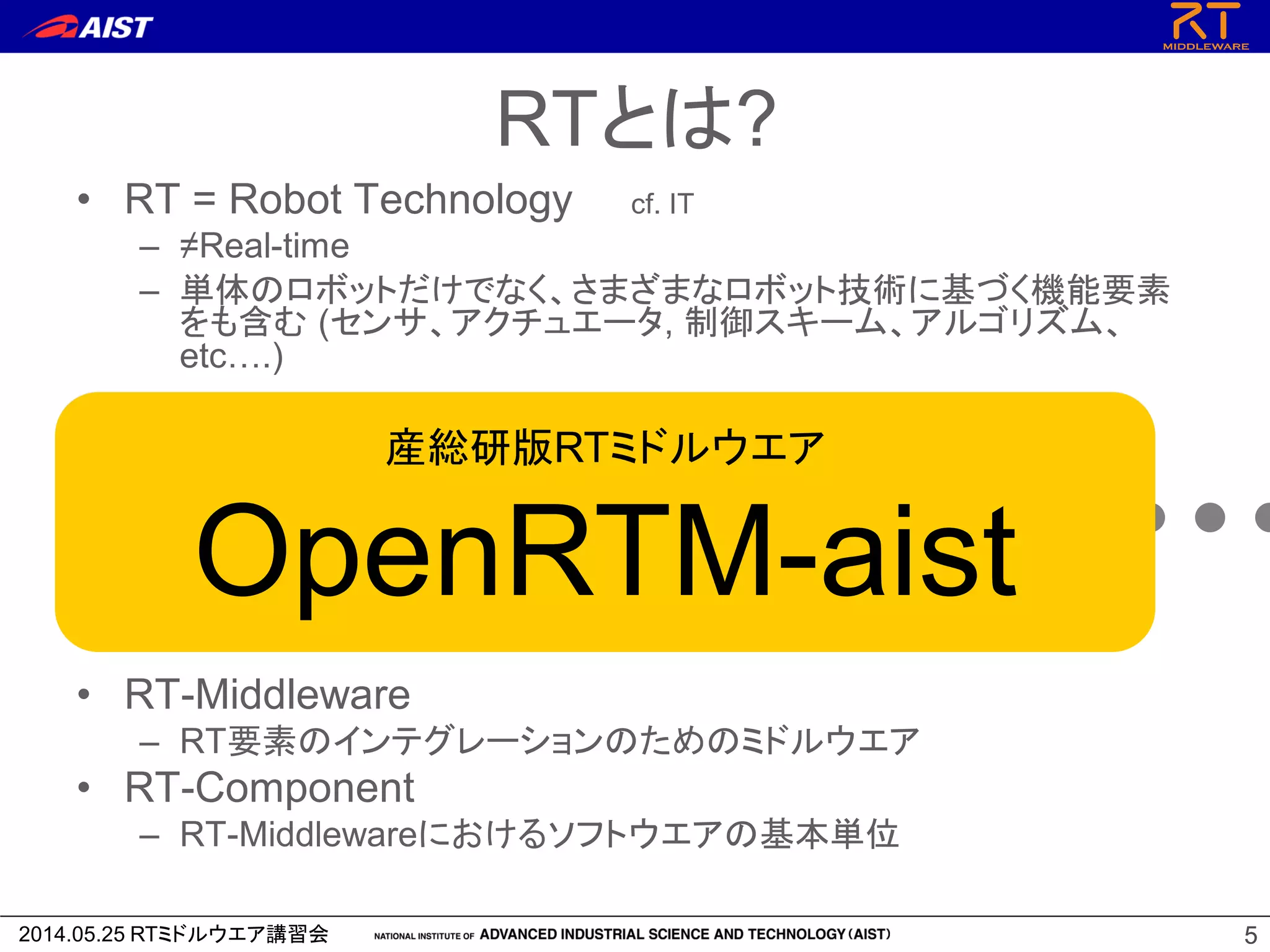 AIST

RT
MIDDLEWARE

RTとは?

• RT = Robot Technology cf. IT
– ≠Real-time
– 単体のロボットだけでなく、さまざまなロボット技術に基づく機能要素をも含む (センサ、アクチュエータ, 制御スキーム、アルゴリズム、etc….)

産総研版RTミドルウエア

OpenRTM-aist

• RT-Middleware
– RT要素のインテグレーションのためのミドルウエア
• RT-Component
– RT-Middlewareにおけるソフトウエアの基本単位

2014.05.25 RTミドルウエア講習会 NATIONAL INSTITUTE OF ADVANCED INDUSTRIAL SCIENCE AND TECHNOLOGY (AIST) 5